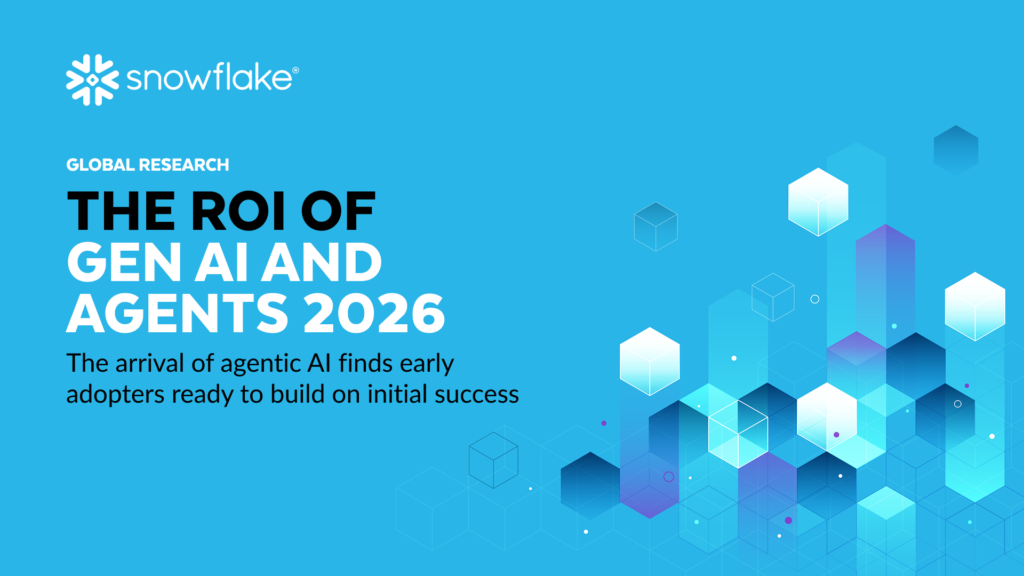 snowflake®

GLOBAL RESEARCH

THE ROI OF GEN AI AND AGENTS 2026

The arrival of agentic AI finds early adopters ready to build on initial success